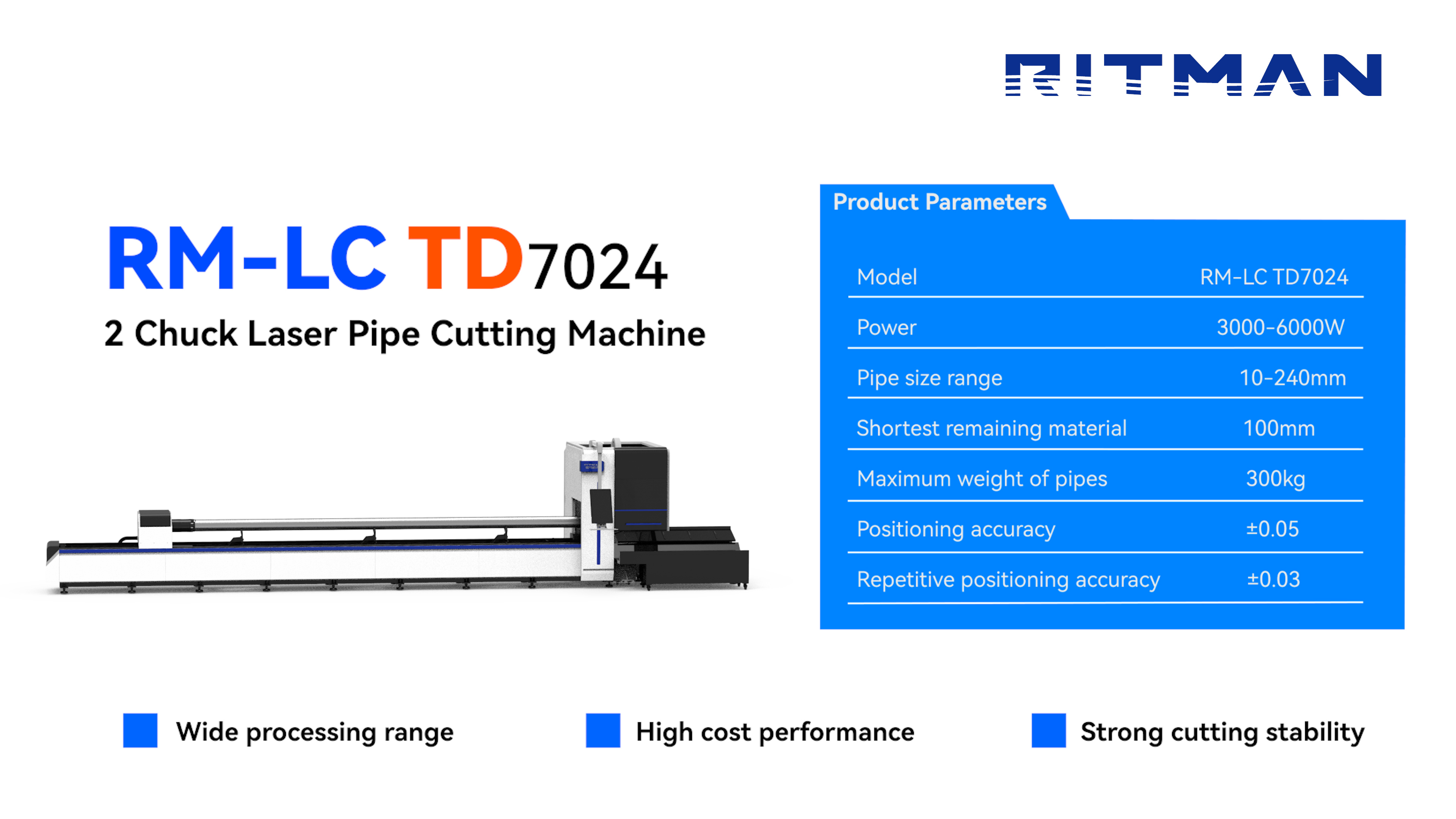 RITMAN

RM-LC TD7024

2 Chuck Laser Pipe Cutting Machine

Product Parameters

| Model | RM-LC TD7024 |
|---|---|
| Power | 3000-6000W |
| Pipe size range | 10-240mm |
| Shortest remaining material | 100mm |
| Maximum weight of pipes | 300kg |
| Positioning accuracy | ±0.05 |
| Repetitive positioning accuracy | ±0.03 |

Wide processing range

High cost performance

Strong cutting stability